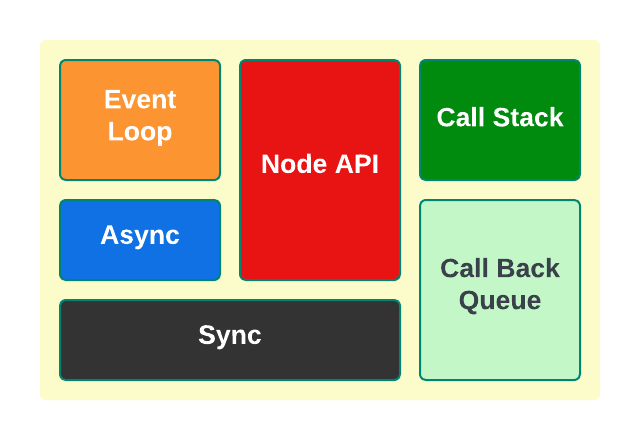 Event Loop

Node API

Call Stack

Async

Call Back Queue

Sync